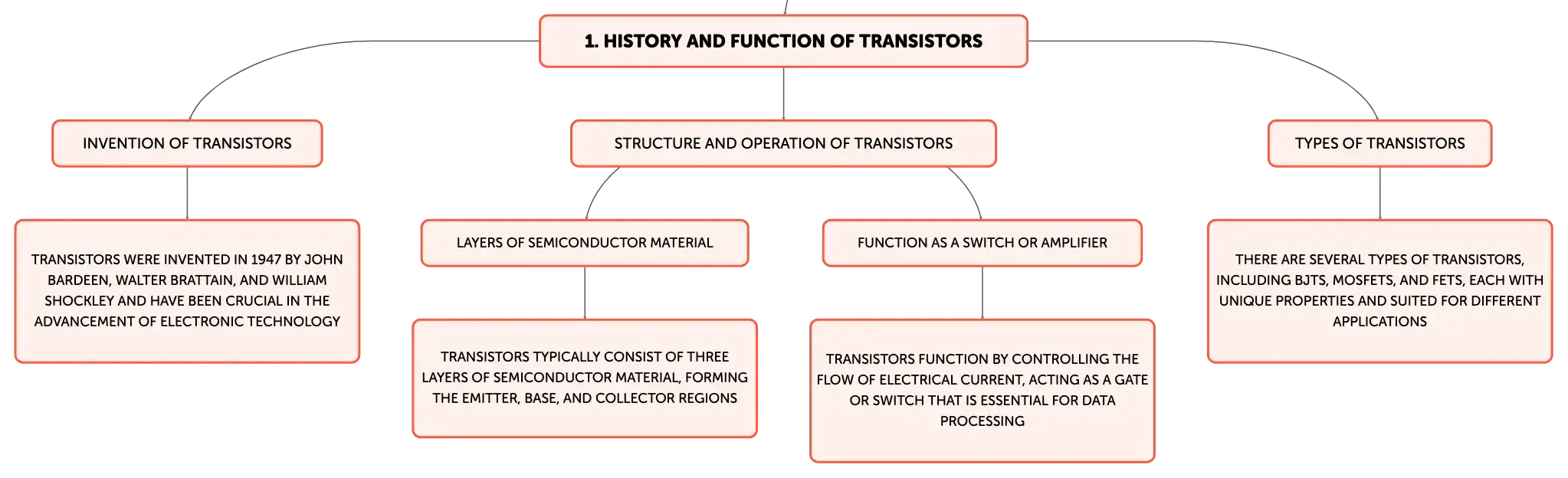 1. HISTORY AND FUNCTION OF TRANSISTORS

INVENTION OF TRANSISTORS

TRANSISTORS WERE INVENTED IN 1947 BY JOHN BARDEEN, WALTER BRATTAIN, AND WILLIAM SHOCKLEY AND HAVE BEEN CRUCIAL IN THE ADVANCEMENT OF ELECTRONIC TECHNOLOGY

STRUCTURE AND OPERATION OF TRANSISTORS

LAYERS OF SEMICONDUCTOR MATERIAL

TRANSISTORS TYPICALLY CONSIST OF THREE LAYERS OF SEMICONDUCTOR MATERIAL, FORMING THE EMITTER, BASE, AND COLLECTOR REGIONS

FUNCTION AS A SWITCH OR AMPLIFIER

TRANSISTORS FUNCTION BY CONTROLLING THE FLOW OF ELECTRICAL CURRENT, ACTING AS A GATE OR SWITCH THAT IS ESSENTIAL FOR DATA PROCESSING

TYPES OF TRANSISTORS

THERE ARE SEVERAL TYPES OF TRANSISTORS, INCLUDING BJTS, MOSFETS, AND FETS, EACH WITH UNIQUE PROPERTIES AND SUITED FOR DIFFERENT APPLICATIONS